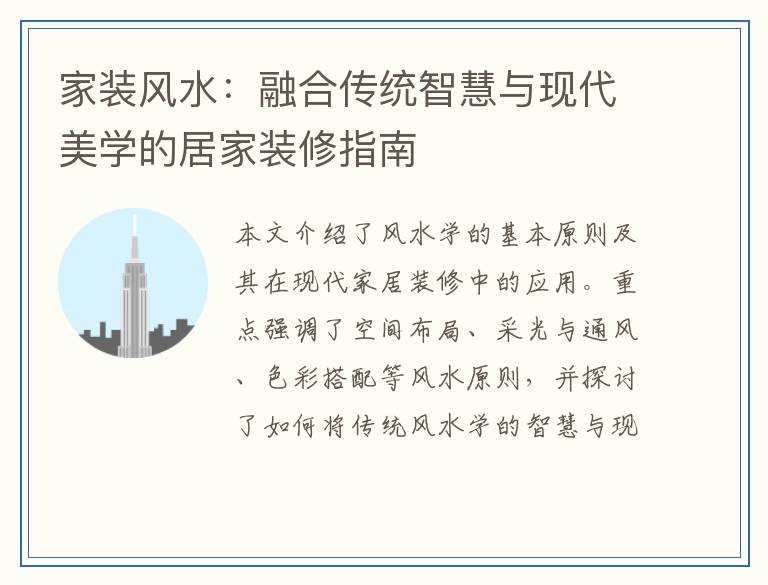 家装风水：融合传统智慧与现代美学的居家装修指南

本文介绍了风水学的基本原则及其在现代家居装修中的应用。重点强调了空间布局、采光与通风、色彩搭配等风水原则，并探讨了如何将传统风水学的智慧与现